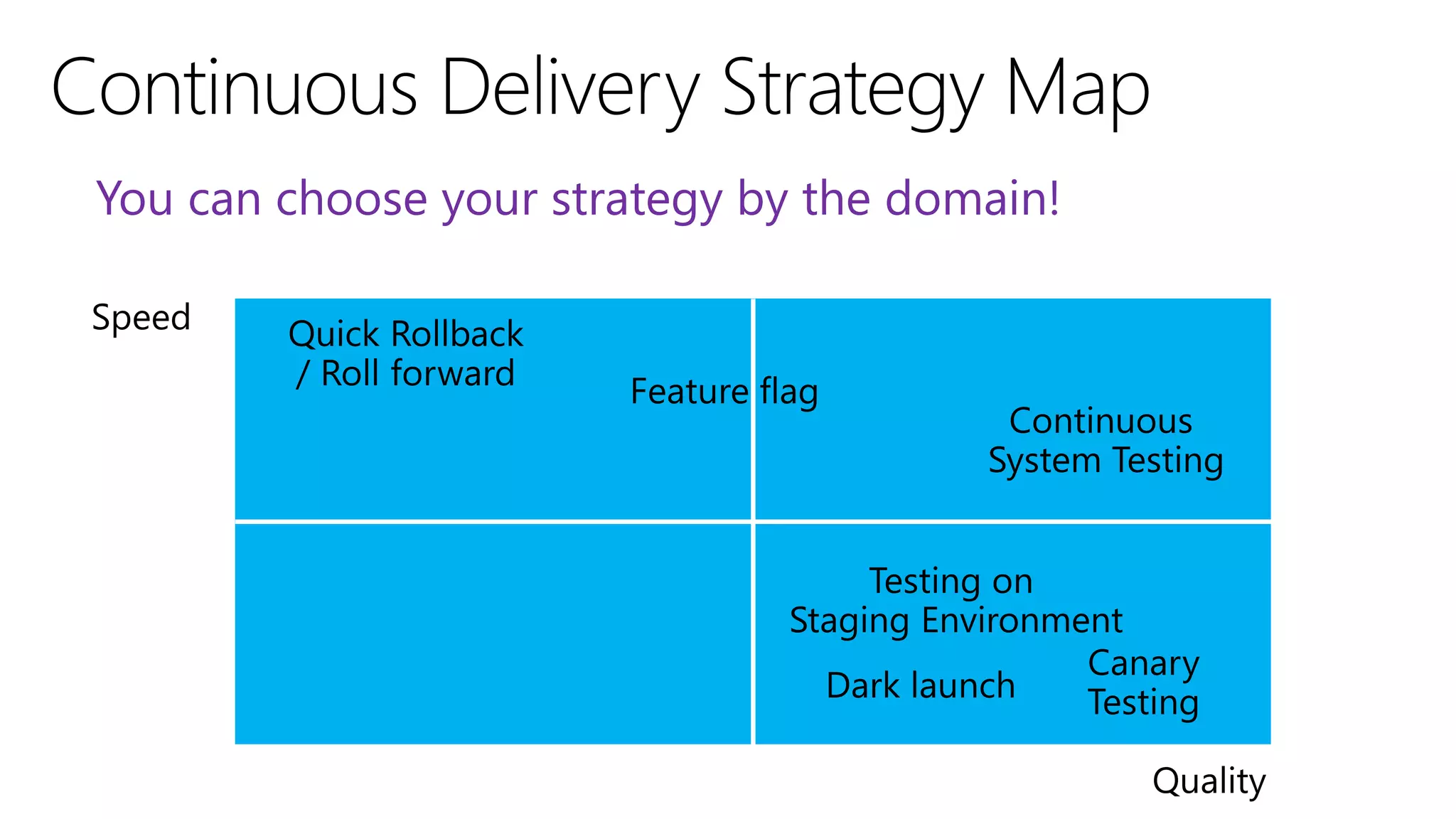 Continuous Delivery Strategy Map

You can choose your strategy by the domain!

Speed

Quick Rollback / Roll forward

Feature flag

Continuous System Testing

Testing on Staging Environment

Dark launch

Canary Testing

Quality